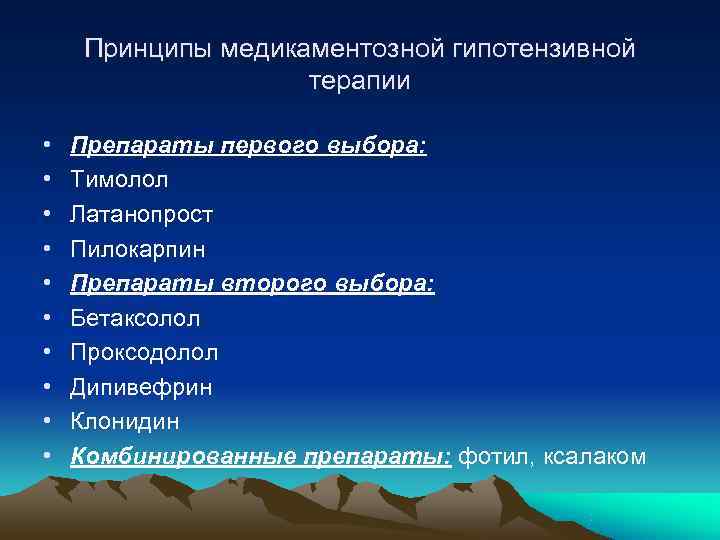 Принципы медикаментозной гипотензивной терапии

• Препараты первого выбора:
• Тимолол
• Латанопрост
• Пилокарпин
• Препараты второго выбора:
• Бетаксолол
• Проксодолол
• Дипивефрин
• Клонидин
• Комбинированные препараты: фотил, ксалаком